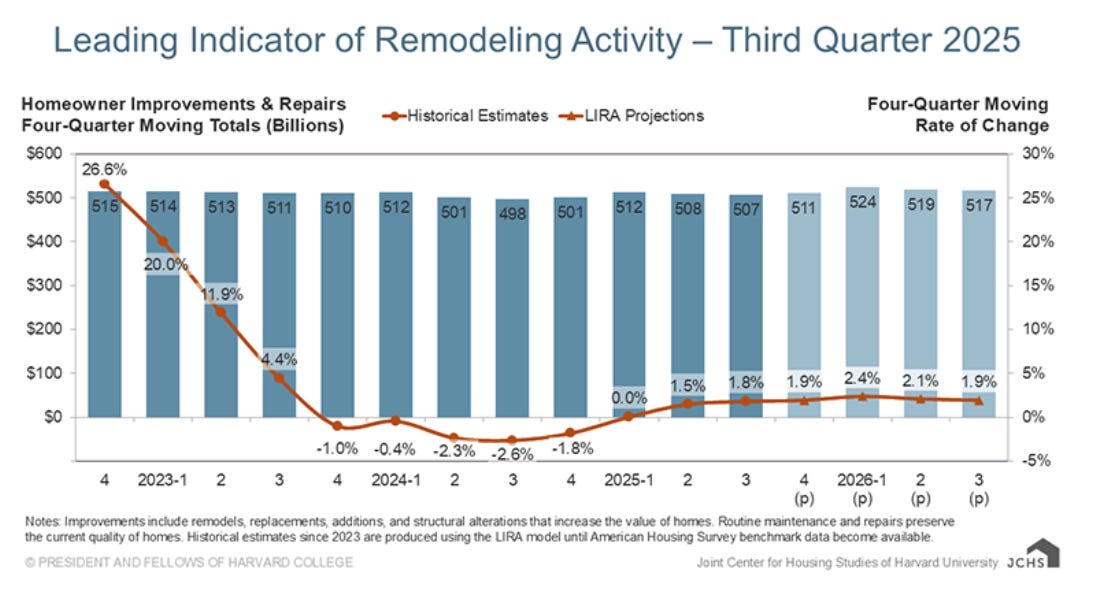 Leading Indicator of Remodeling Activity – Third Quarter 2025

Homeowner Improvements & Repairs Four-Quarter Moving Totals (Billions)

Historical Estimates LIRA Projections

Four-Quarter Moving Rate of Change

$600
$500
$400
$300
$200
$100
$0

30%
25%
20%
15%
10%
5%
0%
-5%

515 514 513 511 510 512 501 498 501 512 508 507 511 524 519 517

26.6% 20.0% 11.9% 4.4% -1.0% -0.4% -2.3% -2.6% -1.8% 0.0% 1.5% 1.8% 1.9% 2.4% 2.1% 1.9%

4 2023-1 2 3 4 2024-1 2 3 4 2025-1 2 3 4 (p) 2026-1 (p) 2 (p) 3 (p)

Notes: Improvements include remodels, replacements, additions, and structural alterations that increase the value of homes. Routine maintenance and repairs preserve the current quality of homes. Historical estimates since 2023 are produced using the LIRA model until American Housing Survey benchmark data become available.

© PRESIDENT AND FELLOWS OF HARVARD COLLEGE

Joint Center for Housing Studies of Harvard University JCHS